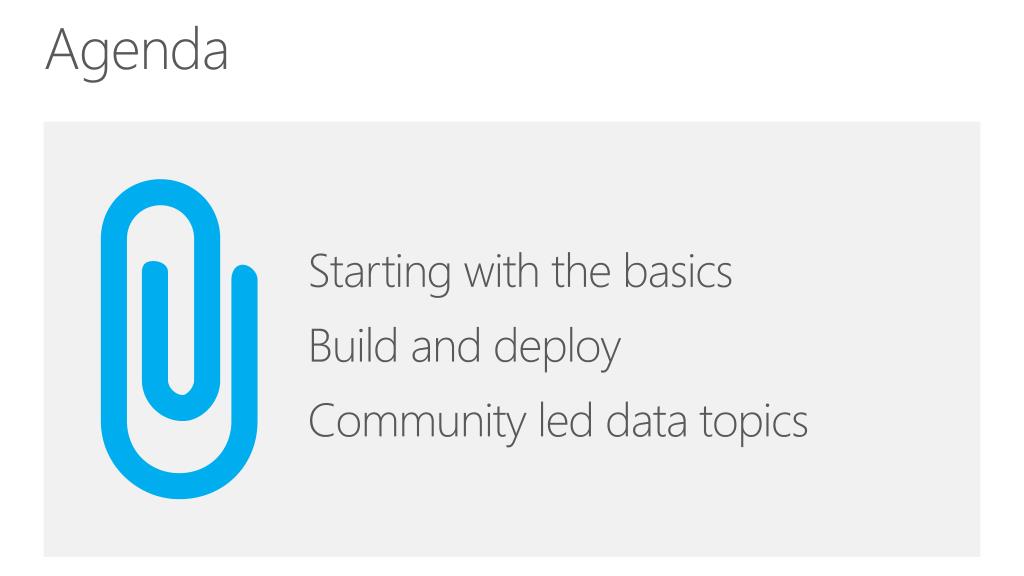 Agenda

Starting with the basics
Build and deploy
Community led data topics